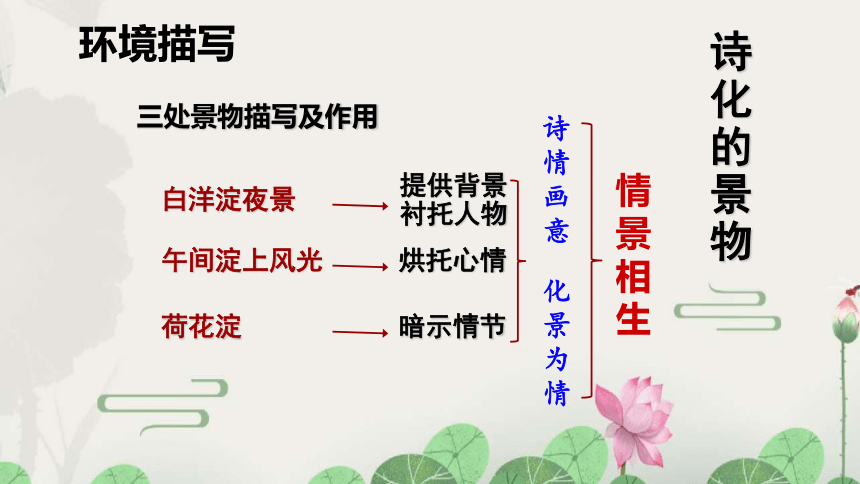 环境描写

三处景物描写及作用

白洋淀夜景 提供背景 衬托人物

午间淀上风光 烘托心情

荷花淀 暗示情节

诗情画意

化景为情

情景相生

诗化的景物